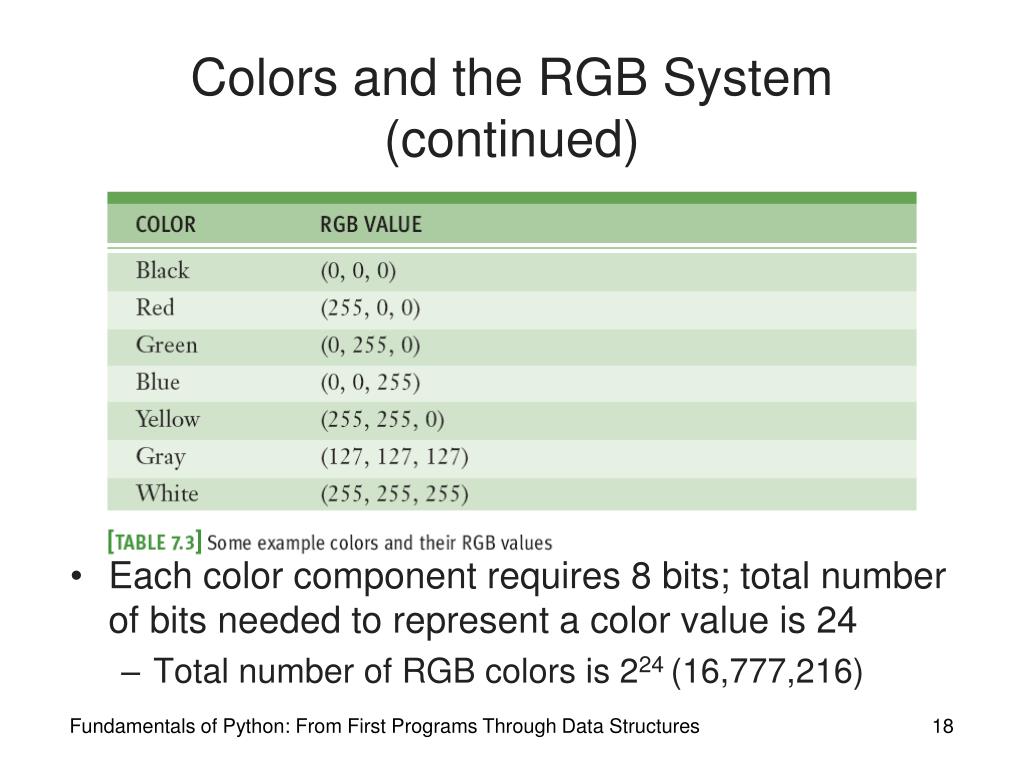 Colors and the RGB System (continued)

| COLOR | RGB VALUE |
|---|---|
| Black | (0, 0, 0) |
| Red | (255, 0, 0) |
| Green | (0, 255, 0) |
| Blue | (0, 0, 255) |
| Yellow | (255, 255, 0) |
| Gray | (127, 127, 127) |
| White | (255, 255, 255) |

[TABLE 7.3] Some example colors and their RGB values

• Each color component requires 8 bits; total number of bits needed to represent a color value is 24

– Total number of RGB colors is $2^{24}$ (16,777,216)

Fundamentals of Python: From First Programs Through Data Structures

18